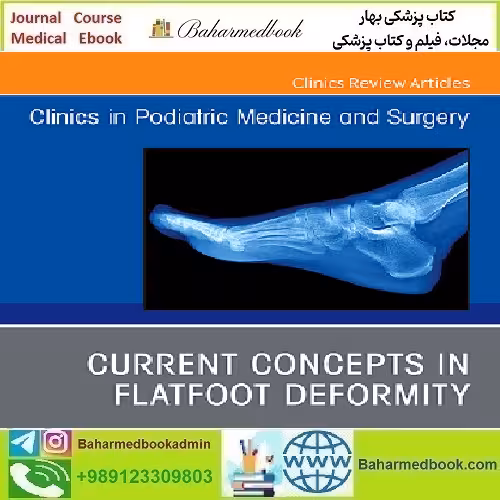 Journal Course
Medical Ebook

Baharmedbook

کتاب پزشکی بهار
مجلات، فیلم و کتاب پزشکی

Clinics Review Articles

Clinics in Podiatric Medicine and Surgery

CURRENT CONCEPTS IN FLATFOOT DEFORMITY

Baharmedbookadmin

+989123309803

WWW

Baharmedbook.com